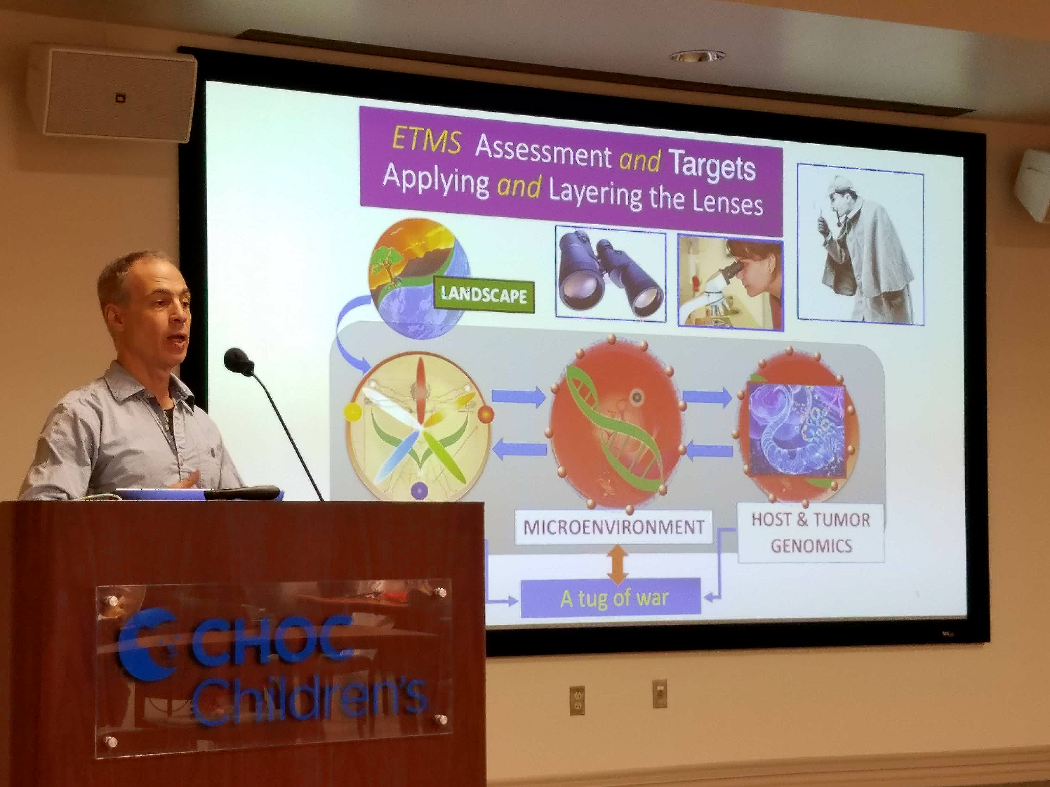 ETMS Assessment and Targets
Applying and Layering the Lenses

LANDSCAPE

MICROENVIRONMENT

HOST & TUMOR GENOMICS

A tug of war

CHOC Children's